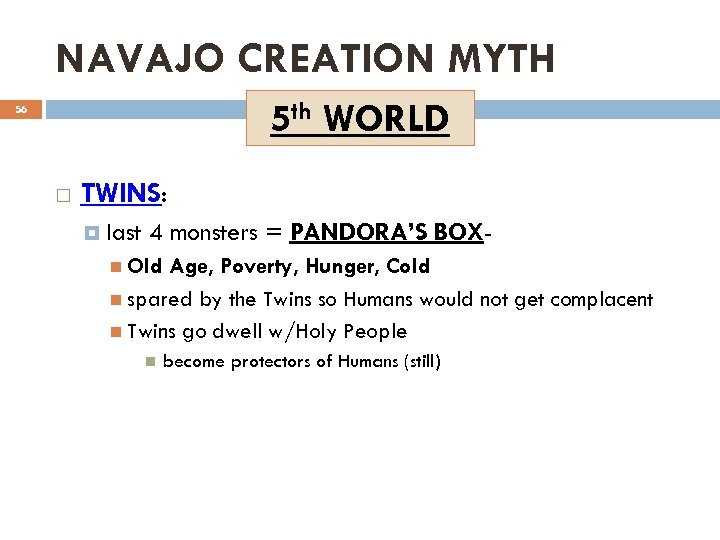 NAVAJO CREATION MYTH

56

5th WORLD

TWINS:

last 4 monsters = PANDORA'S BOX-

Old Age, Poverty, Hunger, Cold

spared by the Twins so Humans would not get complacent

Twins go dwell w/Holy People

become protectors of Humans (still)